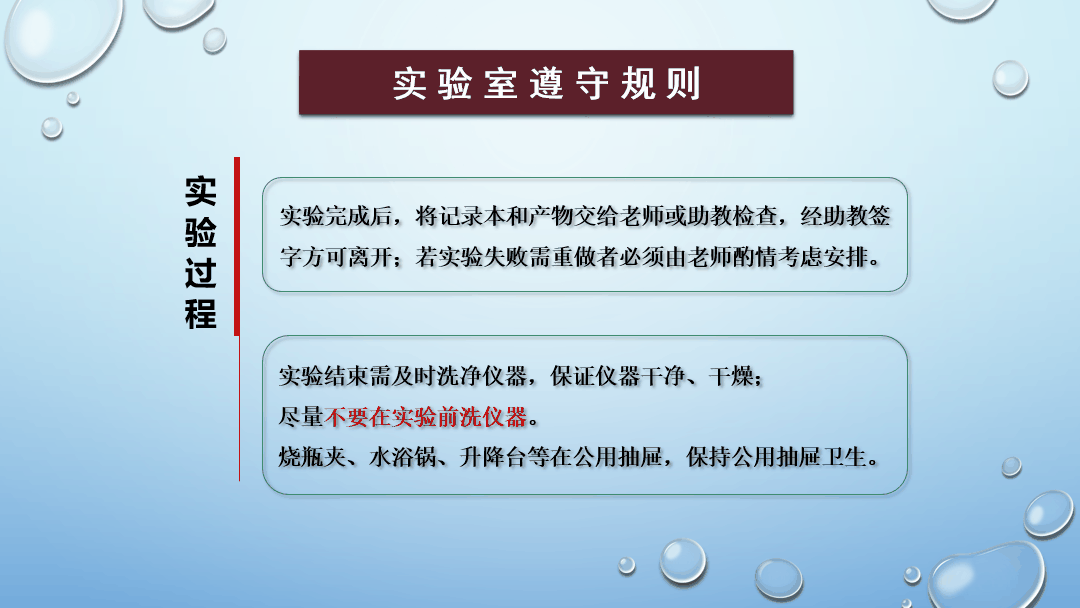 实验室遵守规则

实验过程

实验完成后，将记录本和产物交给老师或助教检查，经助教签字方可离开；若实验失败需重做者必须由老师酌情考虑安排。

实验结束需及时洗净仪器，保证仪器干净、干燥；
尽量不要在实验前洗仪器。
烧瓶夹、水浴锅、升降台等在公用抽屉，保持公用抽屉卫生。